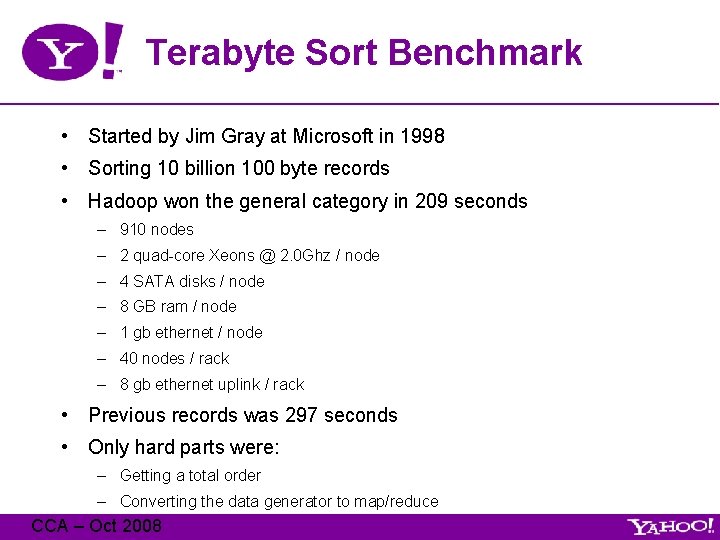 Y!

Terabyte Sort Benchmark

• Started by Jim Gray at Microsoft in 1998
• Sorting 10 billion 100 byte records
• Hadoop won the general category in 209 seconds
– 910 nodes
– 2 quad-core Xeons @ 2.0Ghz / node
– 4 SATA disks / node
– 8 GB ram / node
– 1 gb ethernet / node
– 40 nodes / rack
– 8 gb ethernet uplink / rack
• Previous records was 297 seconds
• Only hard parts were:
– Getting a total order
– Converting the data generator to map/reduce

CCA – Oct 2008

YAHOO!